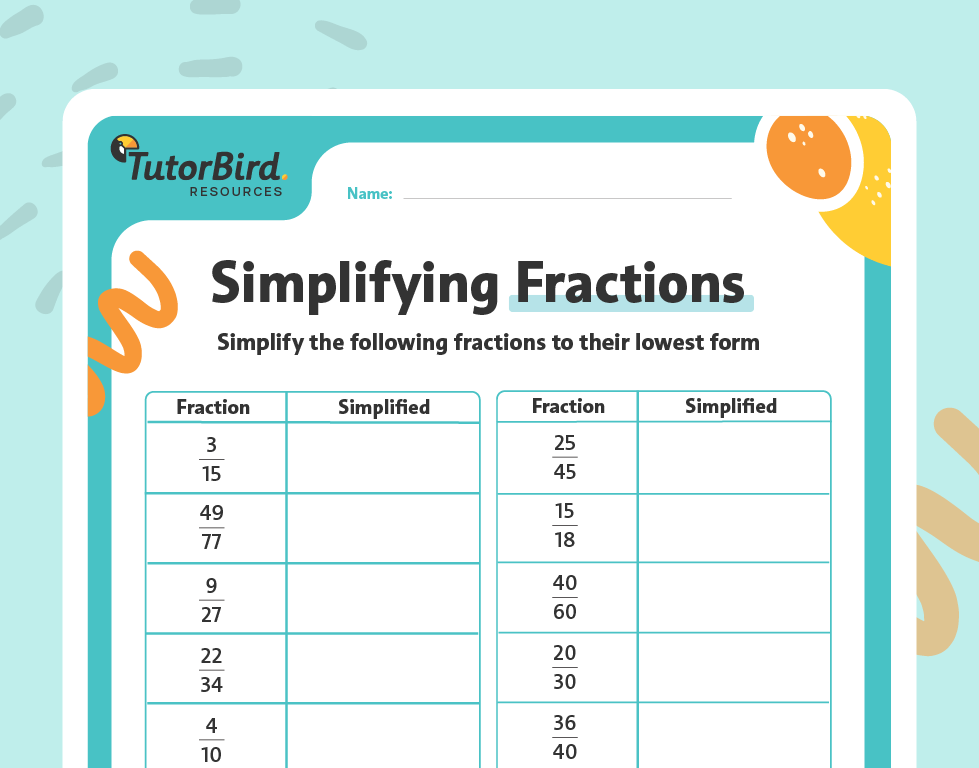 TutorBird.
RESOURCES

Name:

Simplifying Fractions

Simplify the following fractions to their lowest form

| Fraction | Simplified |
|---|---|
| $\frac{3}{15}$ | |
| $\frac{49}{77}$ | |
| $\frac{9}{27}$ | |
| $\frac{22}{34}$ | |
| $\frac{4}{10}$ | |

| Fraction | Simplified |
|---|---|
| $\frac{25}{45}$ | |
| $\frac{15}{18}$ | |
| $\frac{40}{60}$ | |
| $\frac{20}{30}$ | |
| $\frac{36}{40}$ | |